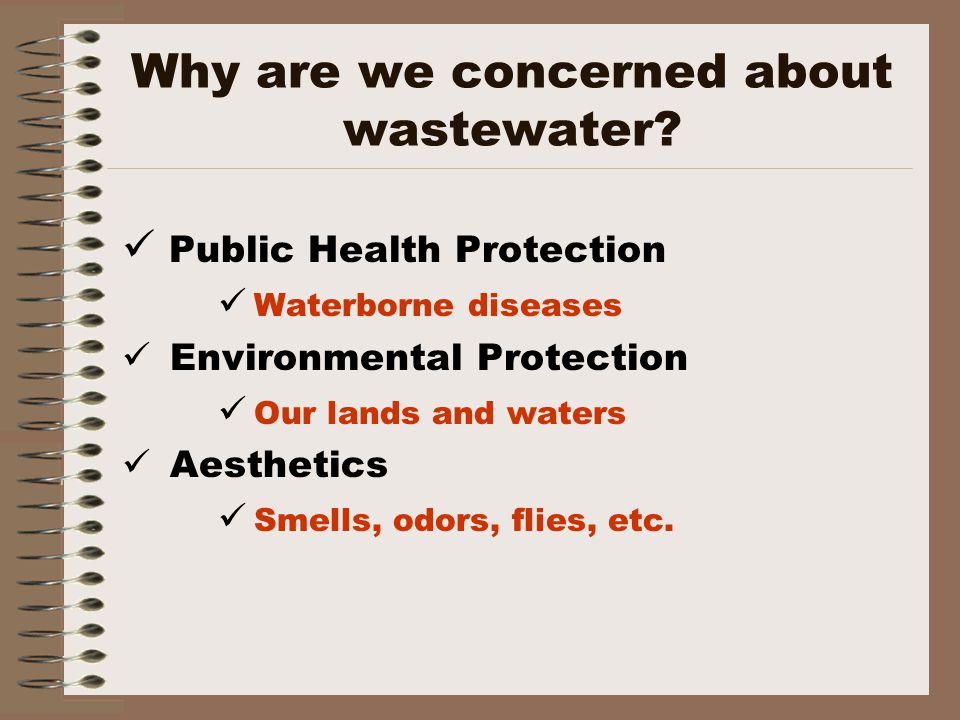 Why are we concerned about wastewater?

✓ Public Health Protection

✓ Waterborne diseases

✓ Environmental Protection

✓ Our lands and waters

✓ Aesthetics

✓ Smells, odors, flies, etc.